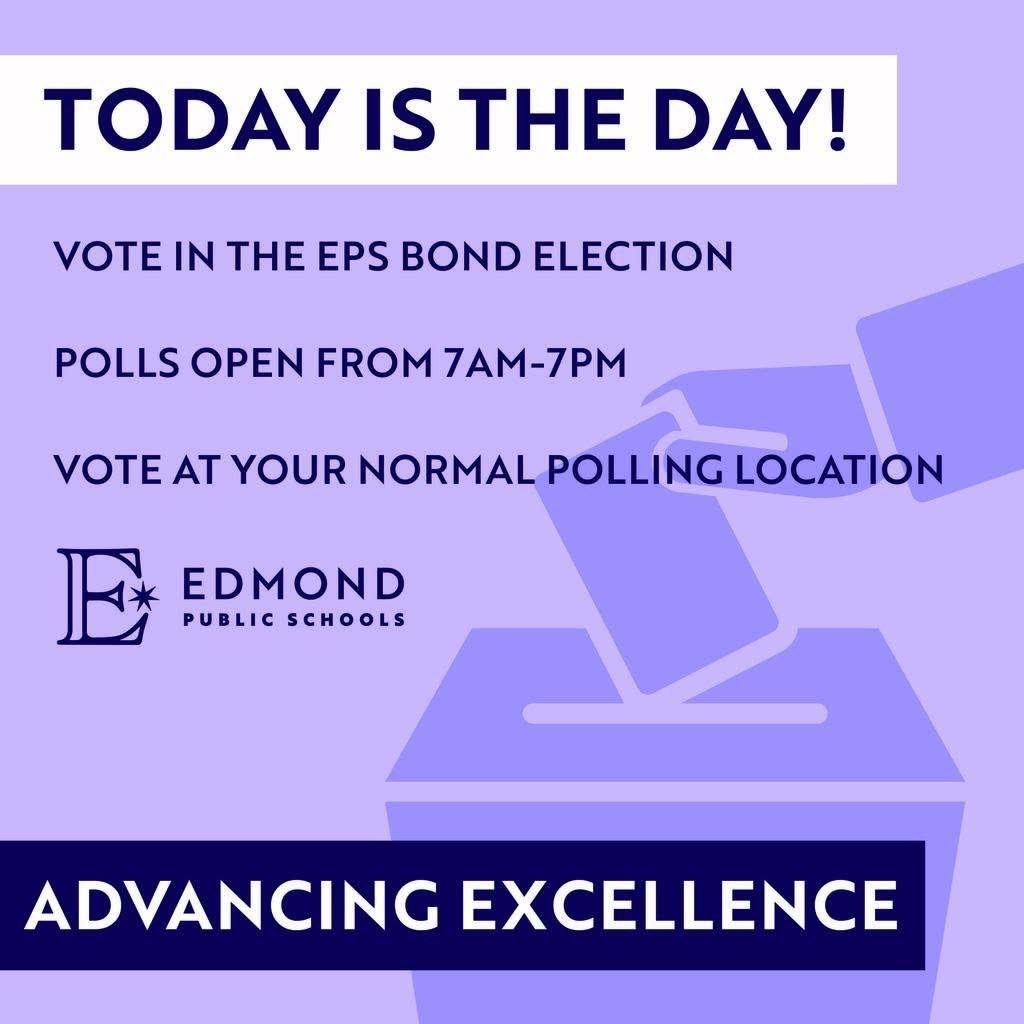 TODAY IS THE DAY!

VOTE IN THE EPS BOND ELECTION

POLLS OPEN FROM 7AM-7PM

VOTE AT YOUR NORMAL POLLING LOCATION

E EDMOND PUBLIC SCHOOLS

ADVANCING EXCELLENCE